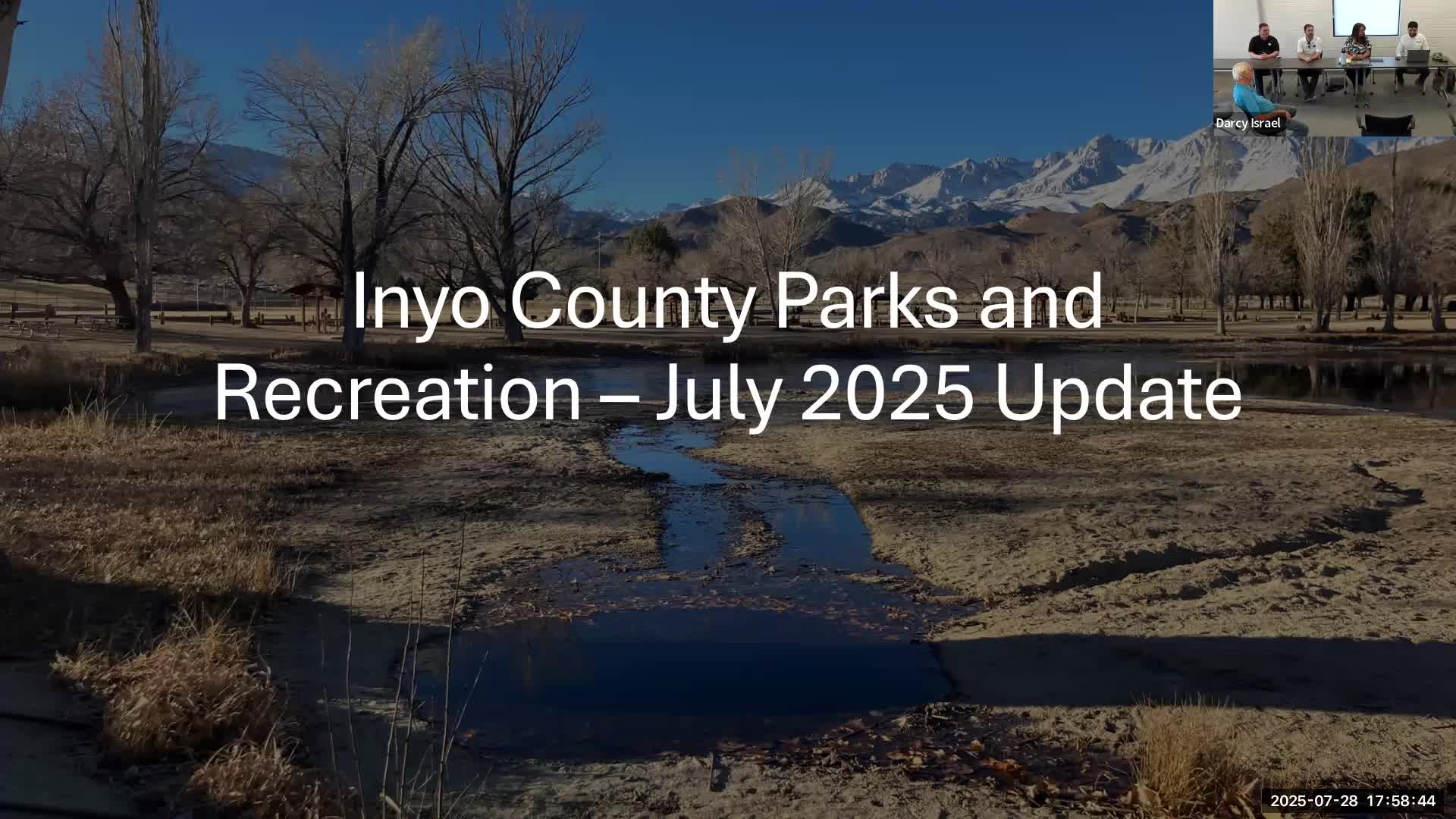 Darcy Israel

Inyo County Parks and Recreation – July 2025 Update

2025-07-28 17:58:44